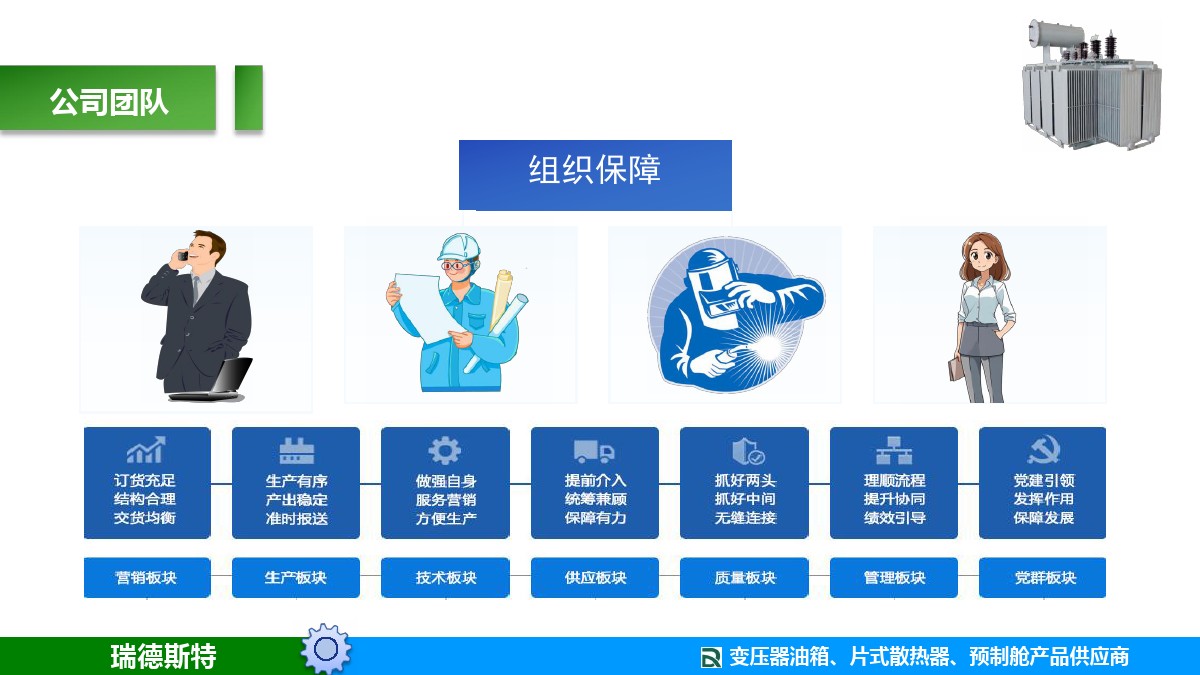 公司团队

组织保障

订货充足
结构合理
交货均衡

生产有序
产出稳定
准时报送

做强自身
服务营销
方便生产

提前介入
统筹兼顾
保障有力

抓好两头
抓好中间
无缝连接

理顺流程
提升协同
绩效引导

党建引领
发挥作用
保障发展

营销板块

生产板块

技术板块

供应板块

质量板块

管理板块

党群板块

瑞德斯特

变压器油箱、片式散热器、预制舱产品供应商